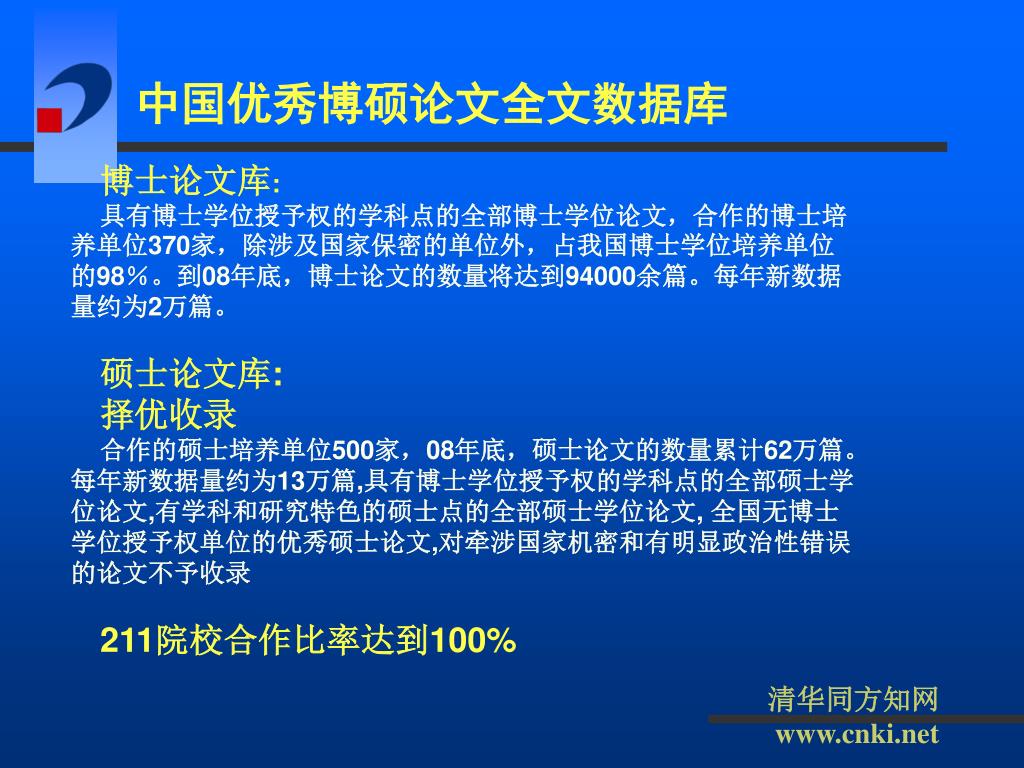 中国优秀博硕论文全文数据库

博士论文库:

具有博士学位授予权的学科点的全部博士学位论文，合作的博士培养单位370家，除涉及国家保密的单位外，占我国博士学位培养单位的98%。到08年底，博士论文的数量将达到94000余篇。每年新数据量约为2万篇。

硕士论文库:
择优收录

合作的硕士培养单位500家，08年底，硕士论文的数量累计62万篇。每年新数据量约为13万篇,具有博士学位授予权的学科点的全部硕士学位论文,有学科和研究特色的硕士点的全部硕士学位论文, 全国无博士学位授予权单位的优秀硕士论文,对牵涉国家机密和有明显政治性错误的论文不予收录

211院校合作比率达到100%

清华同方知网
www.cnki.net